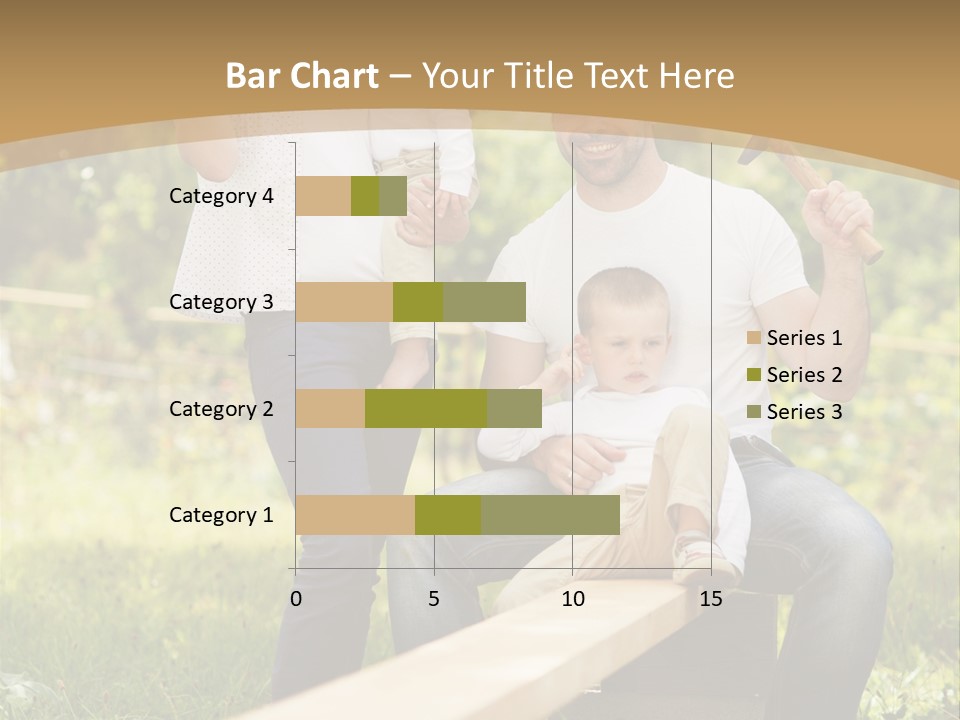 Bar Chart – Your Title Text Here

Category 4
Category 3
Category 2
Category 1

0
5
10
15

Series 1
Series 2
Series 3